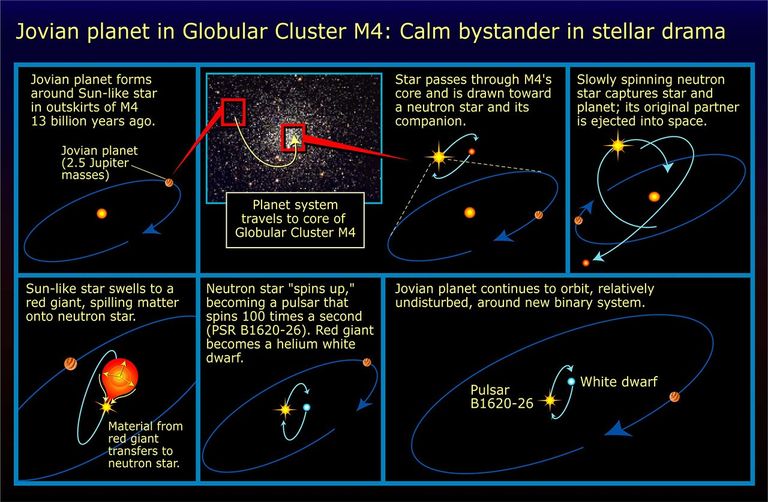 Jovian planet in Globular Cluster M4: Calm bystander in stellar drama

Jovian planet forms around Sun-like star in outskirts of M4 13 billion years ago.

Jovian planet (2.5 Jupiter masses)

Planet system travels to core of Globular Cluster M4

Star passes through M4's core and is drawn toward a neutron star and its companion.

Slowly spinning neutron star captures star and planet; its original partner is ejected into space.

Sun-like star swells to a red giant, spilling matter onto neutron star.

Material from red giant transfers to neutron star.

Neutron star "spins up," becoming a pulsar that spins 100 times a second (PSR B1620-26). Red giant becomes a helium white dwarf.

Jovian planet continues to orbit, relatively undisturbed, around new binary system.

Pulsar B1620-26

White dwarf